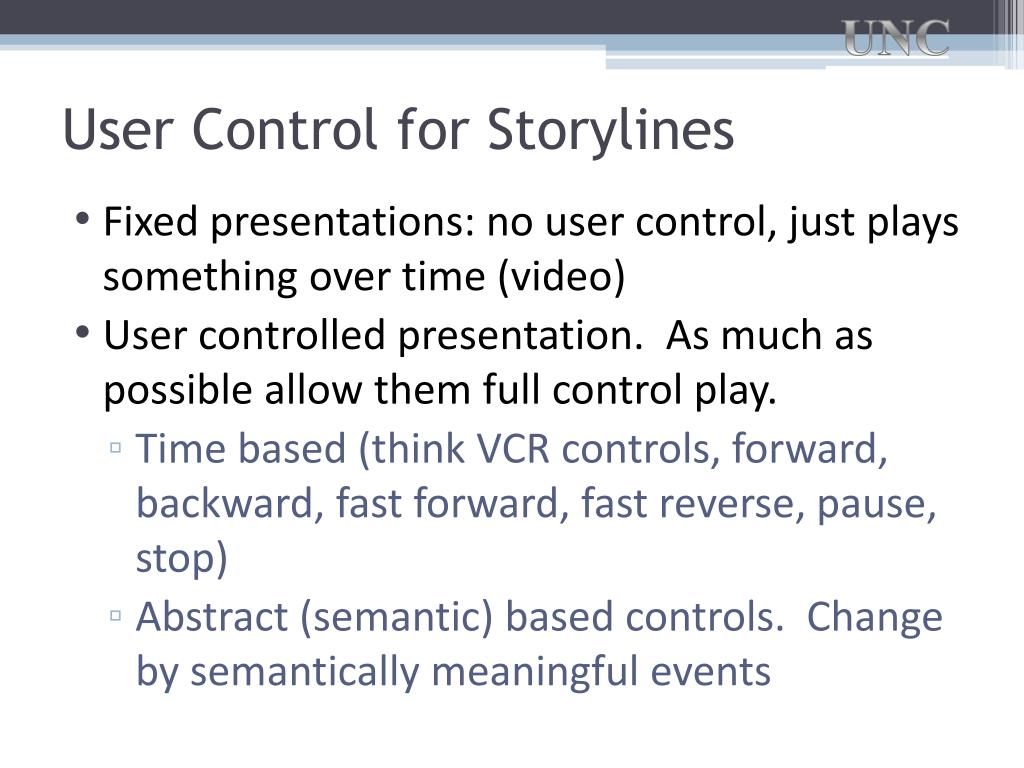 UNC

User Control for Storylines

• Fixed presentations: no user control, just plays something over time (video)
• User controlled presentation.  As much as possible allow them full control play.
▫ Time based (think VCR controls, forward, backward, fast forward, fast reverse, pause, stop)
▫ Abstract (semantic) based controls.  Change by semantically meaningful events